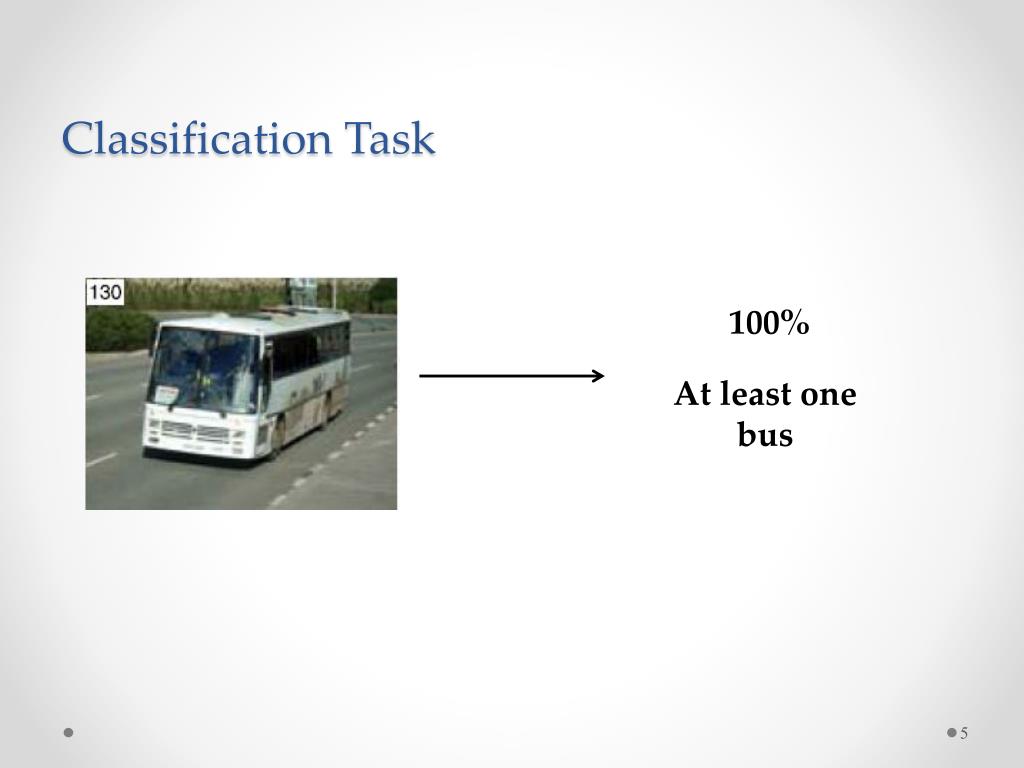 Classification Task

130

100%

At least one bus

5